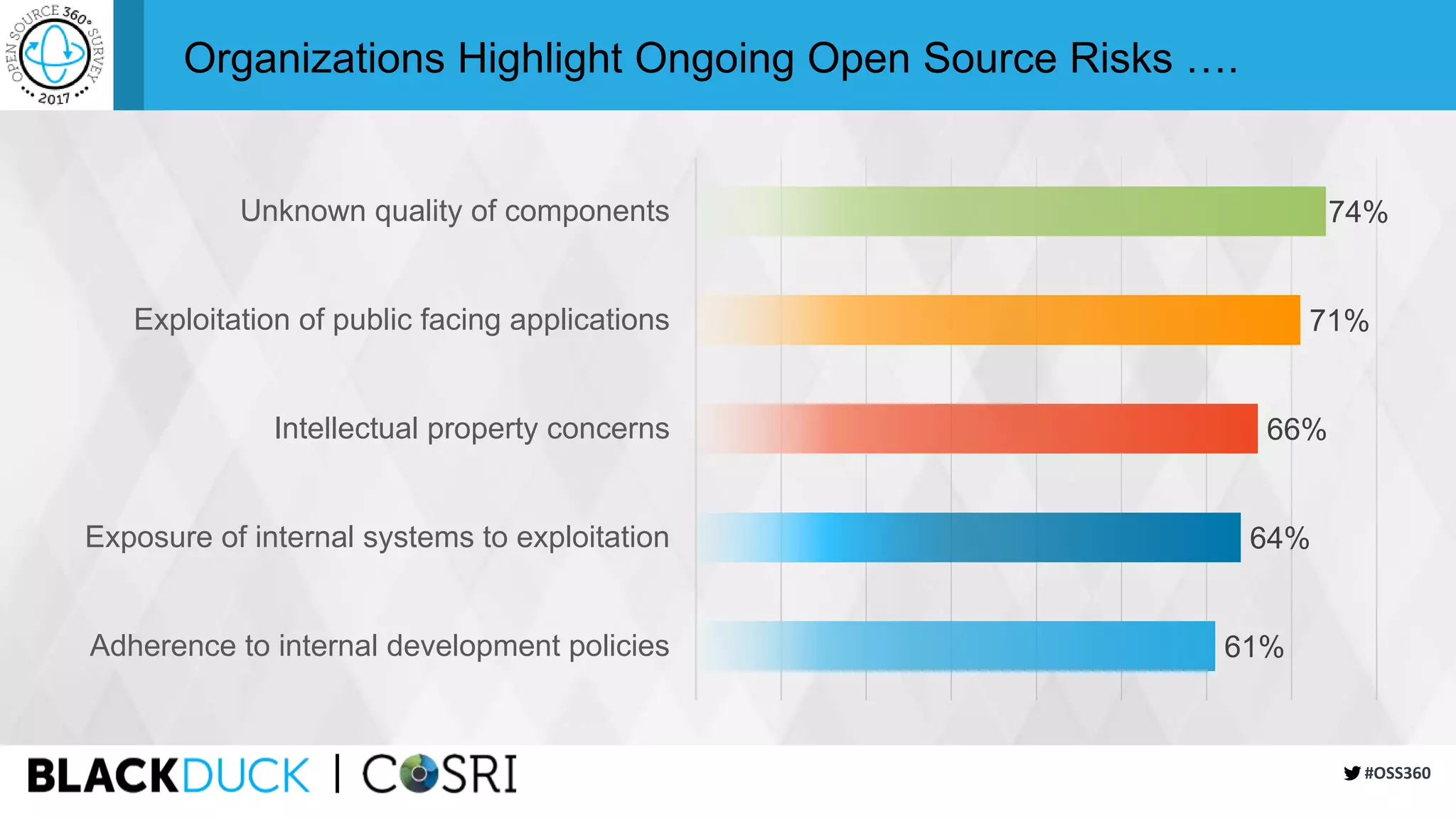 OPEN SOURCE 360° SURVEY 2017

Organizations Highlight Ongoing Open Source Risks ….

Unknown quality of components 74%

Exploitation of public facing applications 71%

Intellectual property concerns 66%

Exposure of internal systems to exploitation 64%

Adherence to internal development policies 61%

BLACKDUCK | COSRI

#OSS360